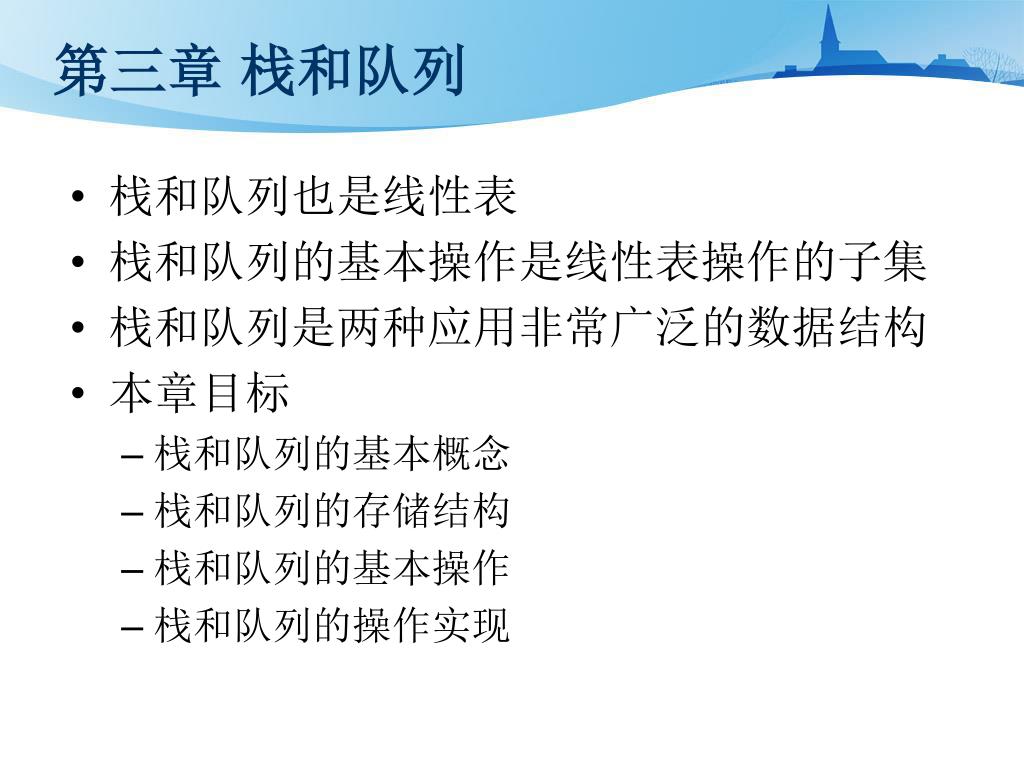 第三章 栈和队列

• 栈和队列也是线性表
• 栈和队列的基本操作是线性表操作的子集
• 栈和队列是两种应用非常广泛的数据结构
• 本章目标
  – 栈和队列的基本概念
  – 栈和队列的存储结构
  – 栈和队列的基本操作
  – 栈和队列的操作实现